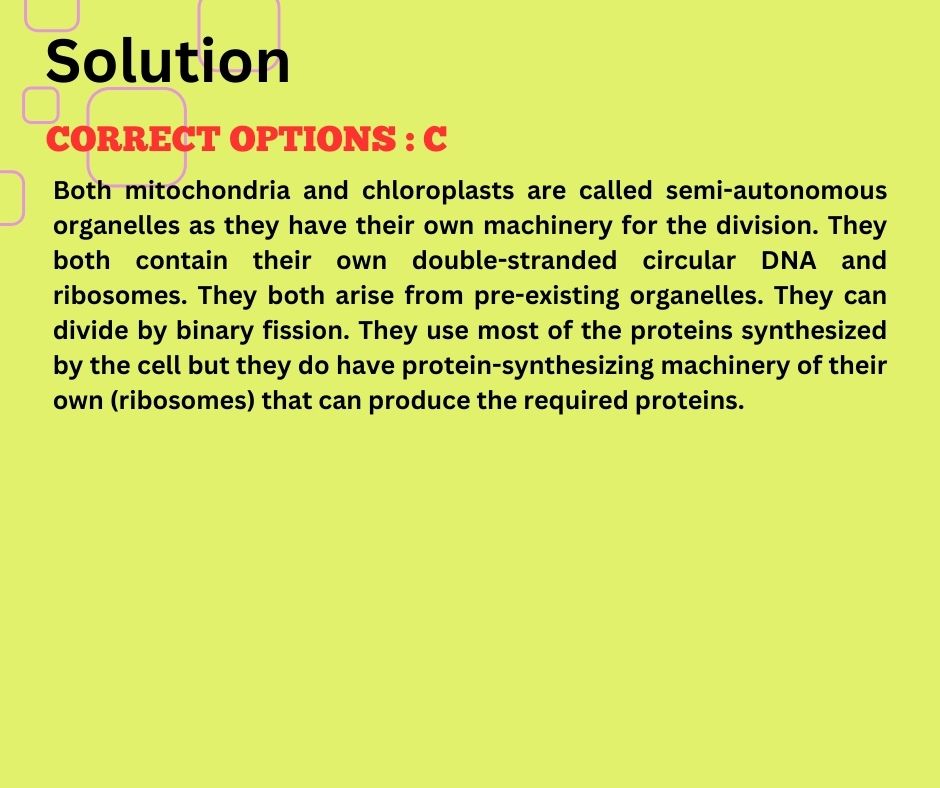 Solution

CORRECT OPTIONS : C

Both mitochondria and chloroplasts are called semi-autonomous organelles as they have their own machinery for the division. They both contain their own double-stranded circular DNA and ribosomes. They both arise from pre-existing organelles. They can divide by binary fission. They use most of the proteins synthesized by the cell but they do have protein-synthesizing machinery of their own (ribosomes) that can produce the required proteins.